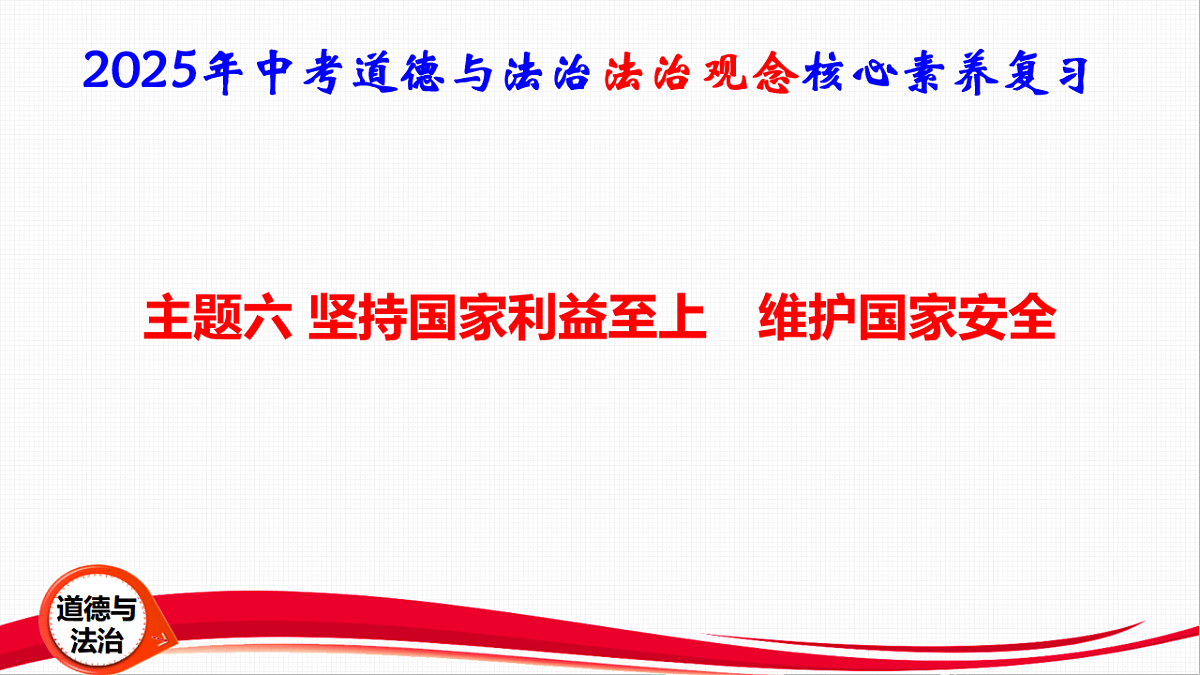 2025年中考道德与法治法治观念核心素养复习

主题六 坚持国家利益至上　维护国家安全

道德与法治